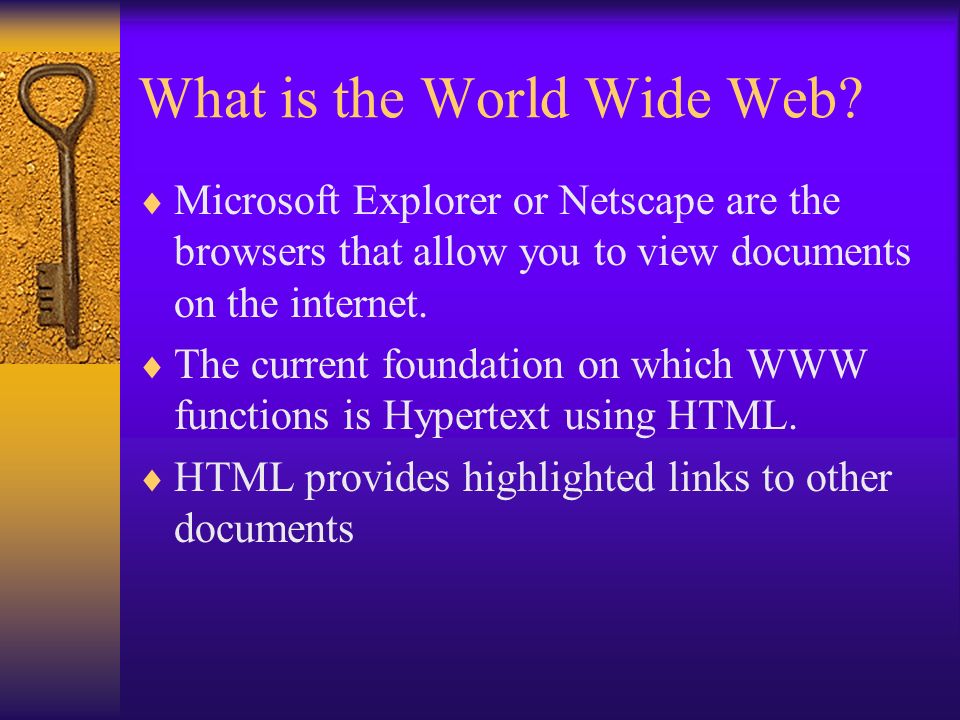 What is the World Wide Web?

♦ Microsoft Explorer or Netscape are the browsers that allow you to view documents on the internet.

♦ The current foundation on which WWW functions is Hypertext using HTML.

♦ HTML provides highlighted links to other documents